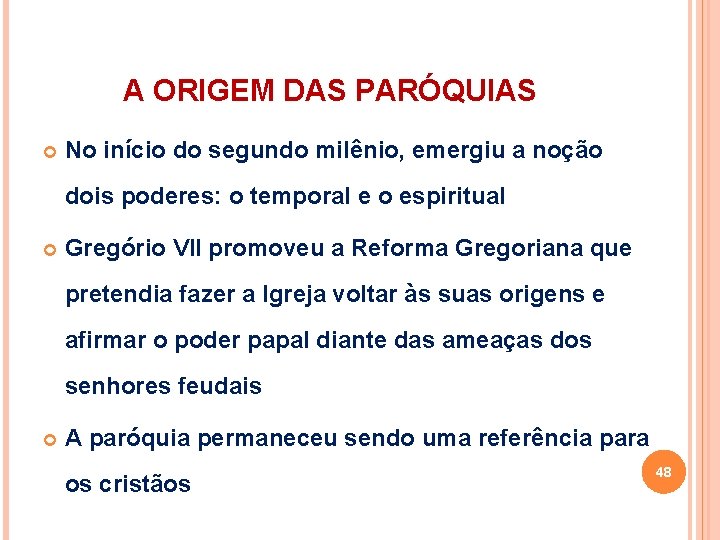 A ORIGEM DAS PARÓQUIAS

No início do segundo milênio, emergiu a noção dois poderes: o temporal e o espiritual

Gregório VII promoveu a Reforma Gregoriana que pretendia fazer a Igreja voltar às suas origens e afirmar o poder papal diante das ameaças dos senhores feudais

A paróquia permaneceu sendo uma referência para os cristãos

48